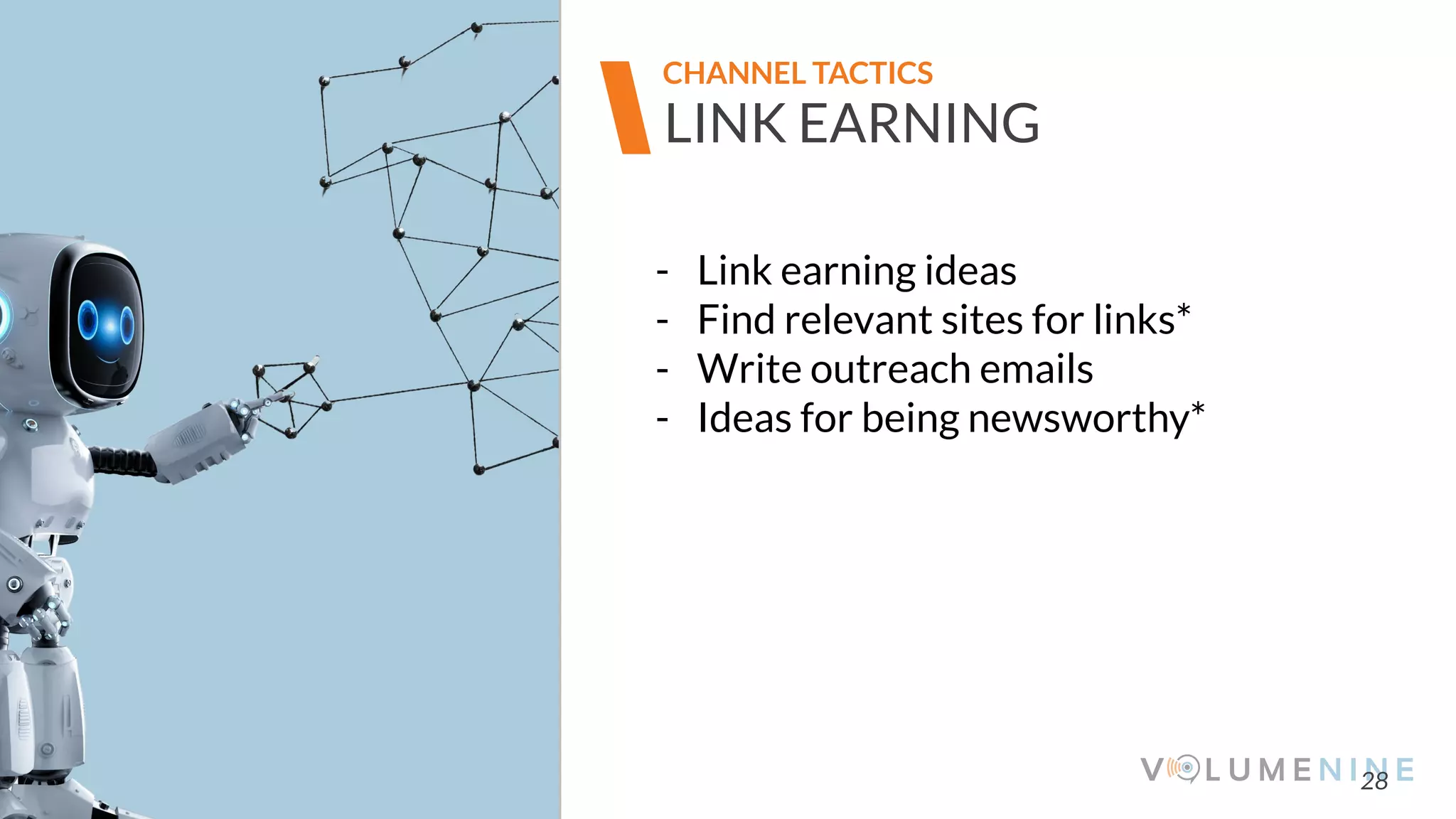 CHANNEL TACTICS
LINK EARNING

- Link earning ideas
- Find relevant sites for links*
- Write outreach emails
- Ideas for being newsworthy*

VOLUMENINE
28